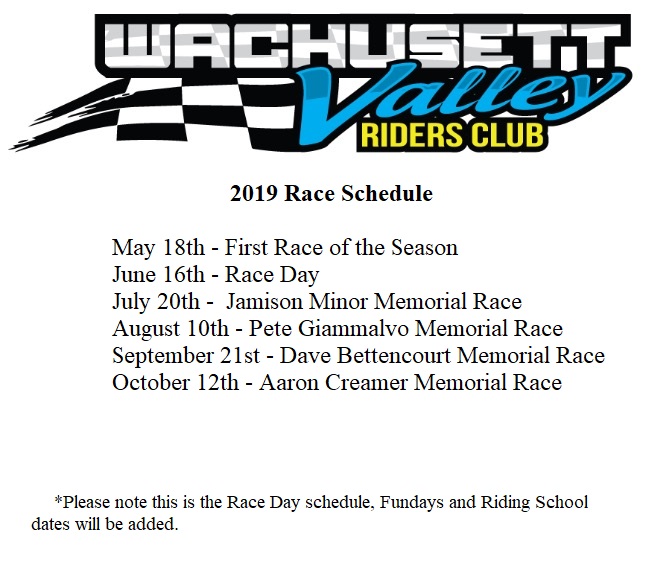 WACHUSETT Valley RIDERS CLUB

2019 Race Schedule

May 18th - First Race of the Season
June 16th - Race Day
July 20th - Jamison Minor Memorial Race
August 10th - Pete Giammalvo Memorial Race
September 21st - Dave Bettencourt Memorial Race
October 12th - Aaron Creamer Memorial Race

*Please note this is the Race Day schedule, Fundays and Riding School dates will be added.